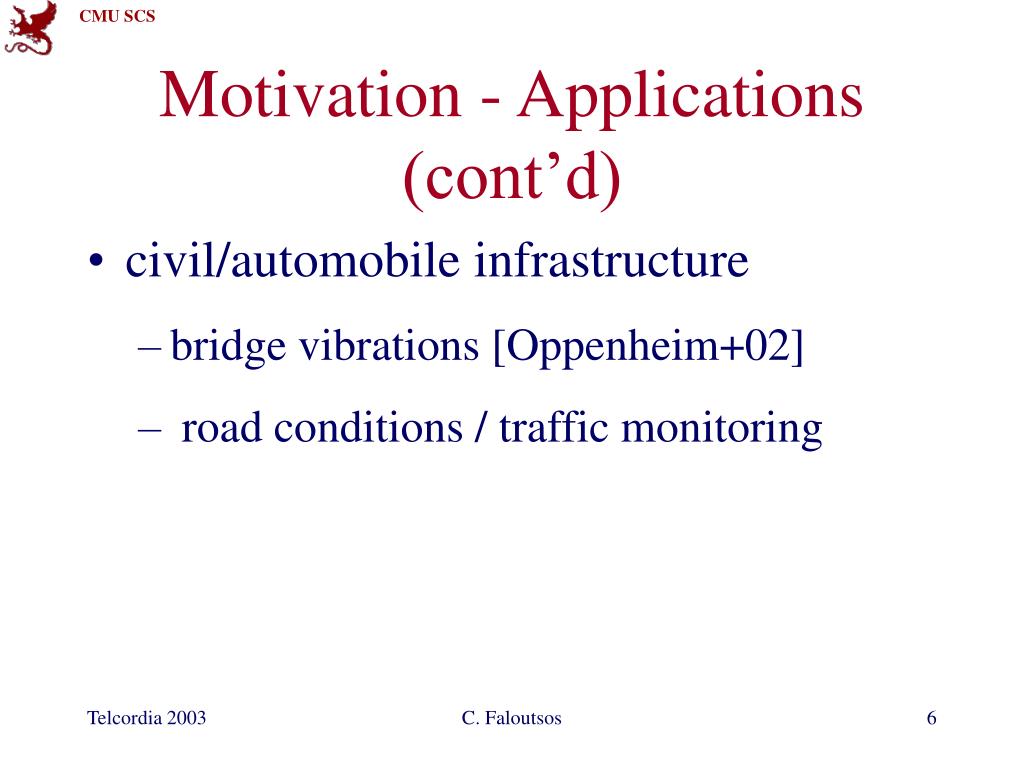 CMU SCS

Motivation - Applications (cont’d)

• civil/automobile infrastructure

– bridge vibrations [Oppenheim+02]

– road conditions / traffic monitoring

Telcordia 2003

C. Faloutsos

6